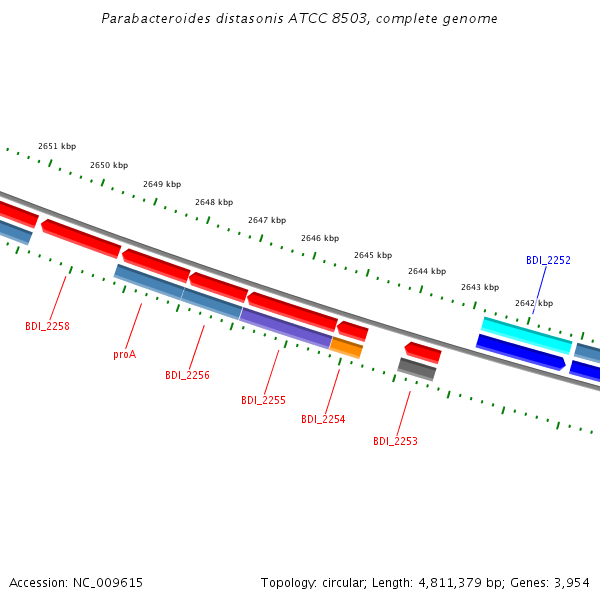 Parabacteroides distasonis ATCC 8503, complete genome

2651 kbp
2650 kbp
2649 kbp
2648 kbp
2647 kbp
2646 kbp
2645 kbp
2644 kbp
2643 kbp
2642 kbp

BDI_2252
BDI_2258
proA
BDI_2256
BDI_2255
BDI_2254
BDI_2253

Accession: NC_009615

Topology: circular; Length: 4,811,379 bp; Genes: 3,954